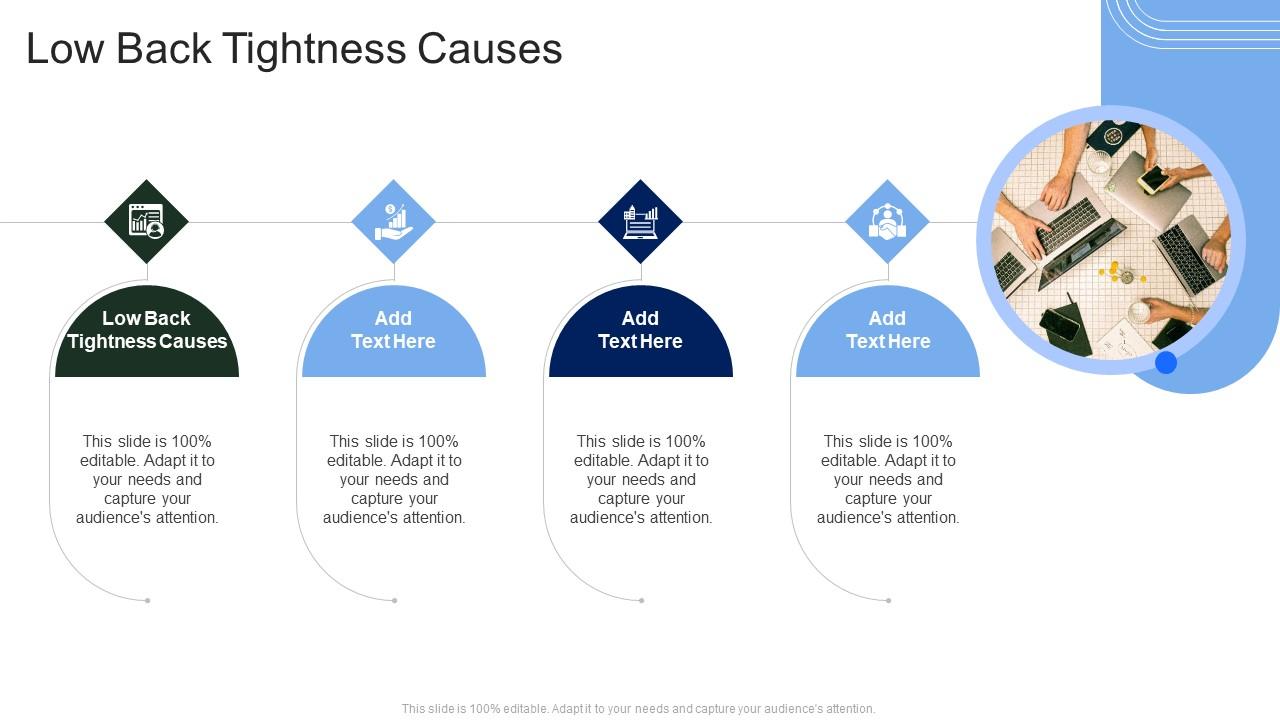 Low Back Tightness Causes

Low Back Tightness Causes

This slide is 100% editable. Adapt it to your needs and capture your audience's attention.

Add Text Here

This slide is 100% editable. Adapt it to your needs and capture your audience's attention.

Add Text Here

This slide is 100% editable. Adapt it to your needs and capture your audience's attention.

Add Text Here

This slide is 100% editable. Adapt it to your needs and capture your audience's attention.

This slide is 100% editable. Adapt it to your needs and capture your audience's attention.